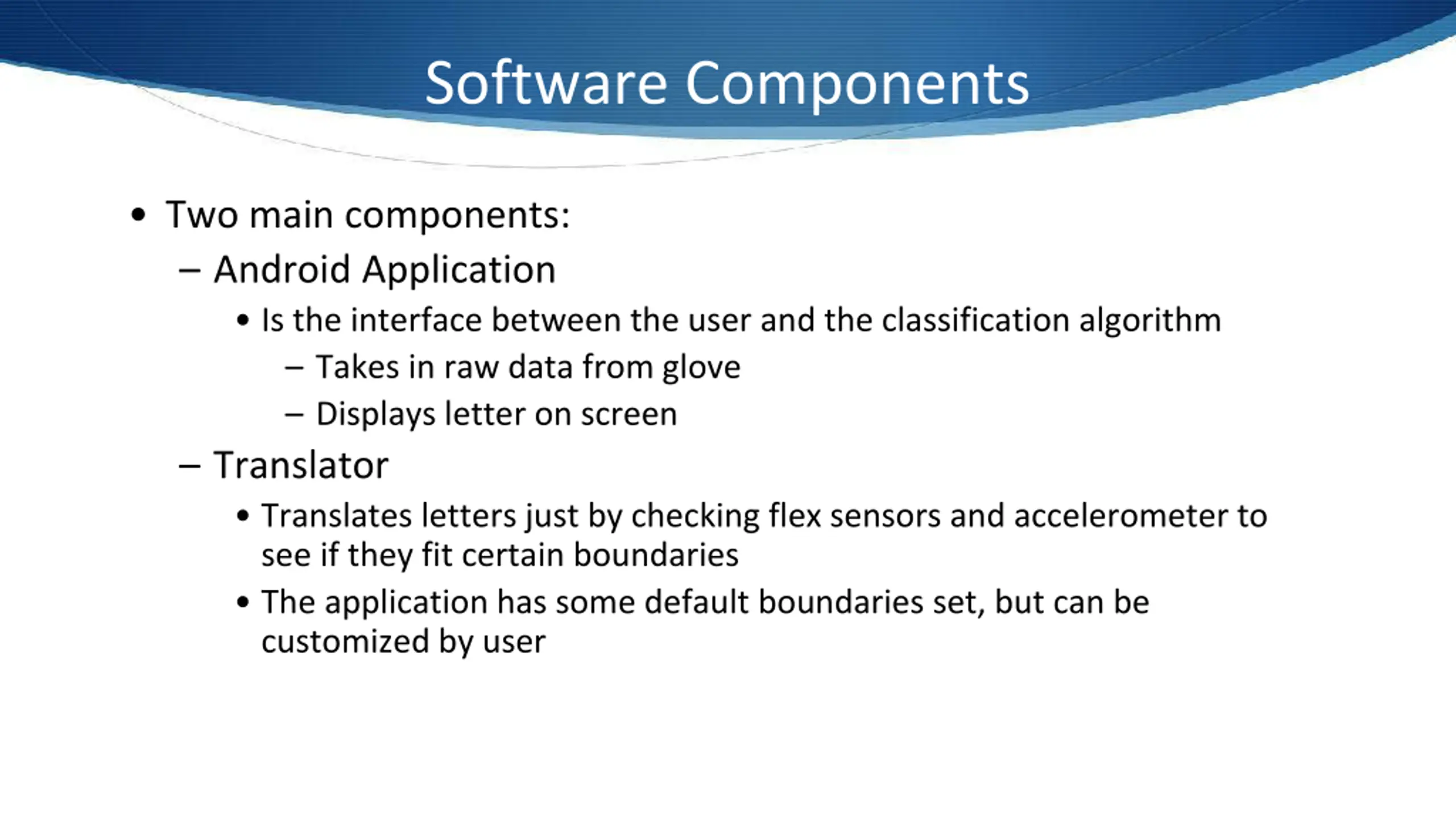 Software Components

• Two main components:
  – Android Application
    • Is the interface between the user and the classification algorithm
      – Takes in raw data from glove
      – Displays letter on screen
  – Translator
    • Translates letters just by checking flex sensors and accelerometer to see if they fit certain boundaries
    • The application has some default boundaries set, but can be customized by user